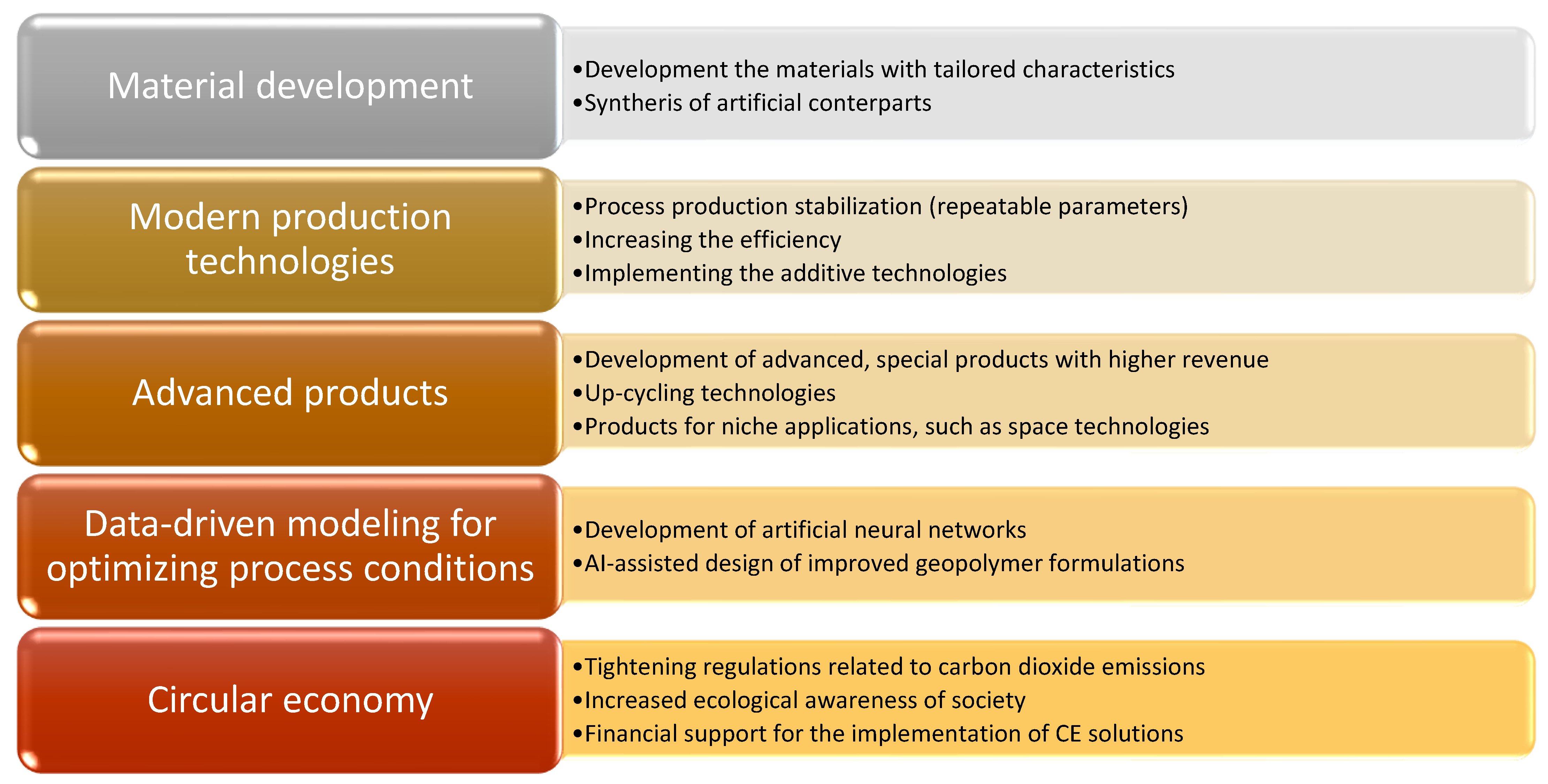 Material development

•Development the materials with tailored characteristics
•Syntheris of artificial conterparts

Modern production technologies

•Process production stabilization (repeatable parameters)
•Increasing the efficiency
•Implementing the additive technologies

Advanced products

•Development of advanced, special products with higher revenue
•Up-cycling technologies
•Products for niche applications, such as space technologies

Data-driven modeling for optimizing process conditions

•Development of artificial neural networks
•AI-assisted design of improved geopolymer formulations

Circular economy

•Tightening regulations related to carbon dioxide emissions
•Increased ecological awareness of society
•Financial support for the implementation of CE solutions